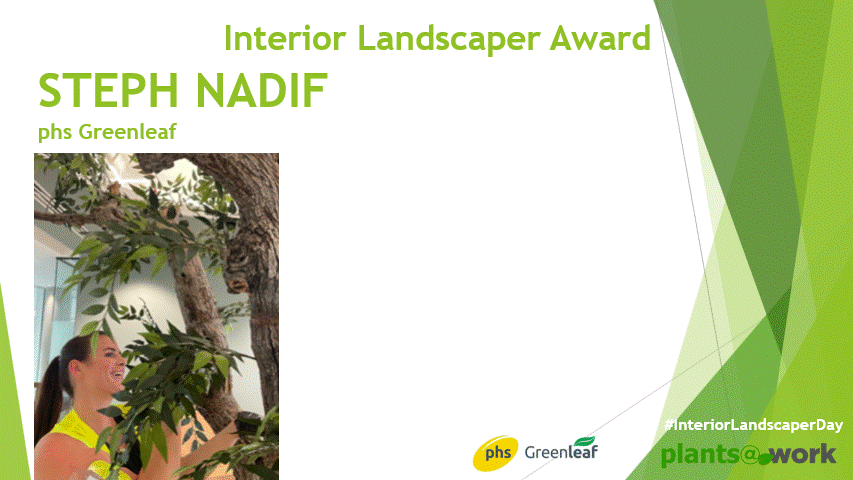 Interior Landscaper Award

STEPH NADIF

phs Greenleaf

phs Greenleaf

#InteriorLandscaperDay

plants@work